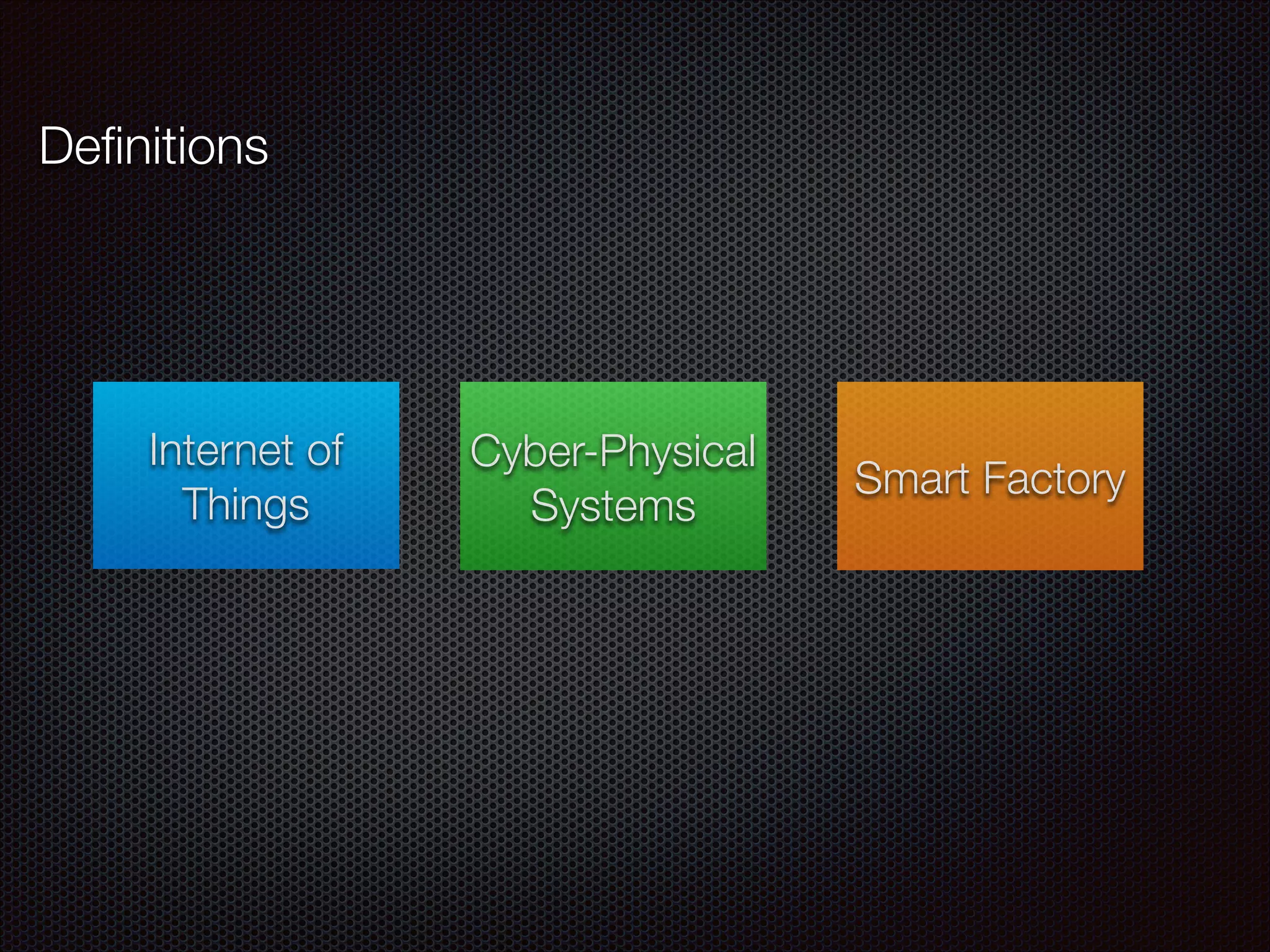 Definitions

Internet of Things

Cyber-Physical Systems

Smart Factory